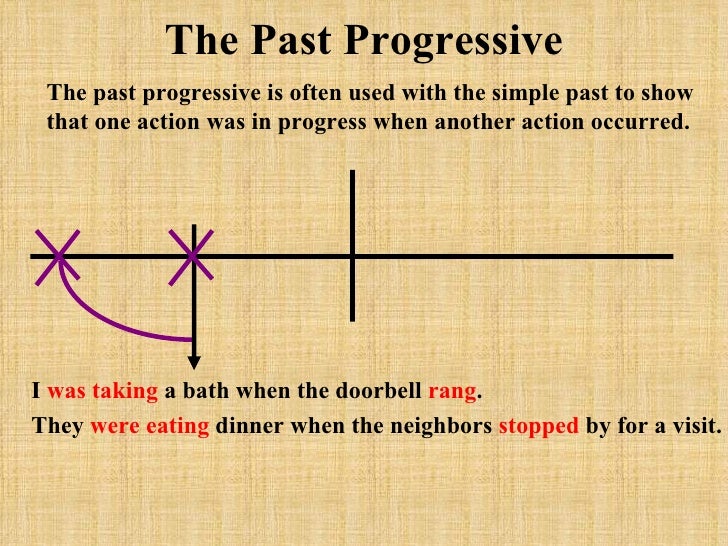 The Past Progressive

The past progressive is often used with the simple past to show that one action was in progress when another action occurred.

I was taking a bath when the doorbell rang.

They were eating dinner when the neighbors stopped by for a visit.